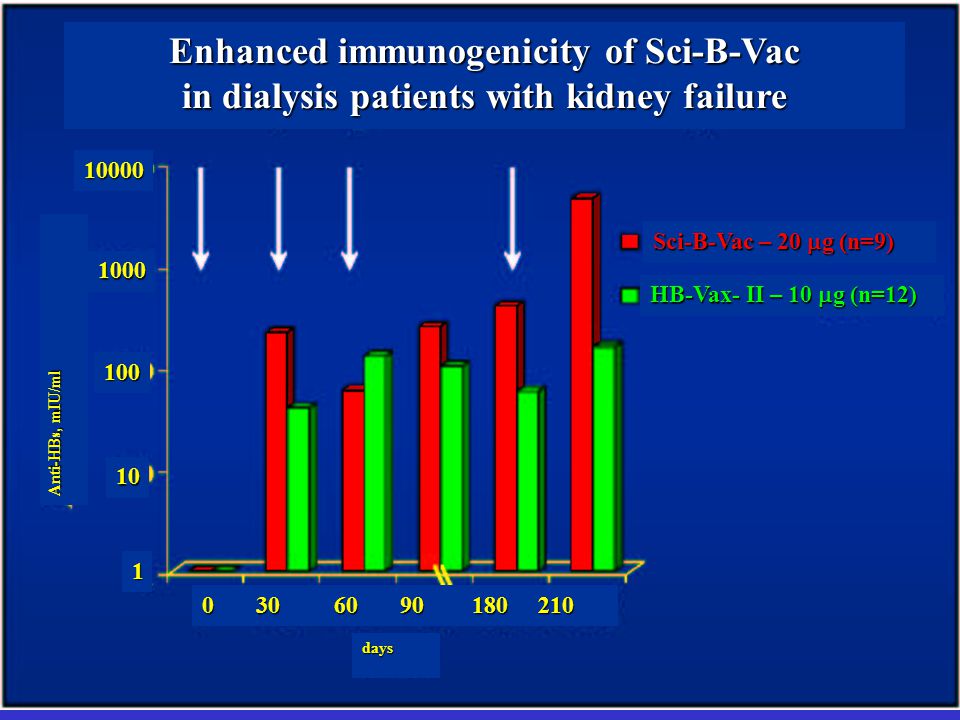 Enhanced immunogenicity of Sci-B-Vac in dialysis patients with kidney failure

10000
1000
100
10
1

Anti-HBs, mIU/ml

Sci-B-Vac – 20 μg (n=9)
HB-Vax- II – 10 μg (n=12)

0 30 60 90 180 210

days